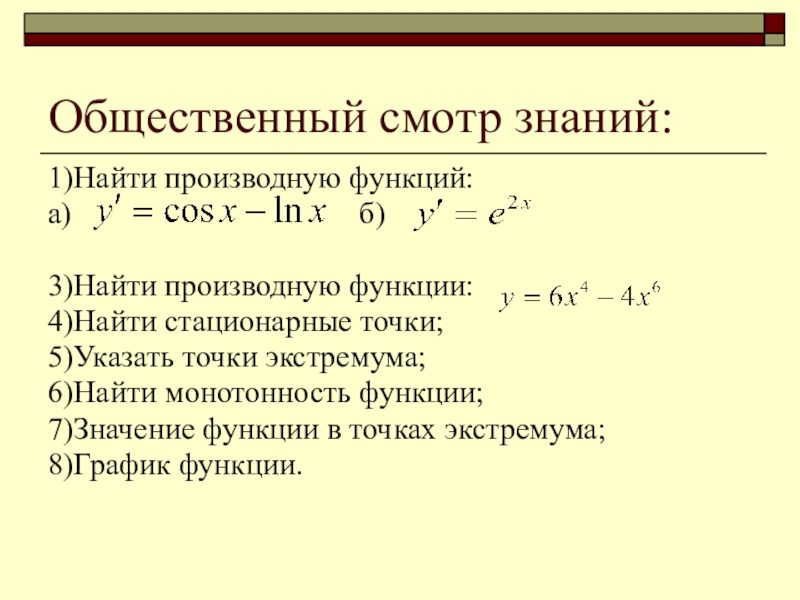 Общественный смотр знаний:

1)Найти производную функций:
а) $y' = \cos x - \ln x$ б) $y' = e^{2x}$

3)Найти производную функции: $y = 6x^4 - 4x^6$
4)Найти стационарные точки;
5)Указать точки экстремума;
6)Найти монотонность функции;
7)Значение функции в точках экстремума;
8)График функции.